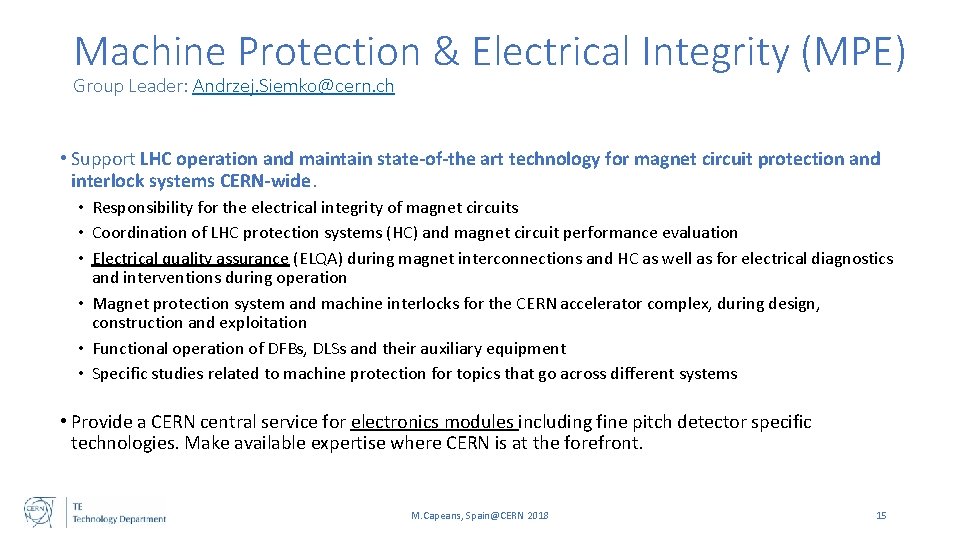 Machine Protection & Electrical Integrity (MPE)
Group Leader: Andrzej.Siemko@cern.ch

• Support LHC operation and maintain state-of-the art technology for magnet circuit protection and interlock systems CERN-wide.
• Responsibility for the electrical integrity of magnet circuits
• Coordination of LHC protection systems (HC) and magnet circuit performance evaluation
• Electrical quality assurance (ELQA) during magnet interconnections and HC as well as for electrical diagnostics and interventions during operation
• Magnet protection system and machine interlocks for the CERN accelerator complex, during design, construction and exploitation
• Functional operation of DFBs, DLSs and their auxiliary equipment
• Specific studies related to machine protection for topics that go across different systems

• Provide a CERN central service for electronics modules including fine pitch detector specific technologies. Make available expertise where CERN is at the forefront.

CERN
TE
Technology Department
M.Capeans, Spain@CERN 2018
15